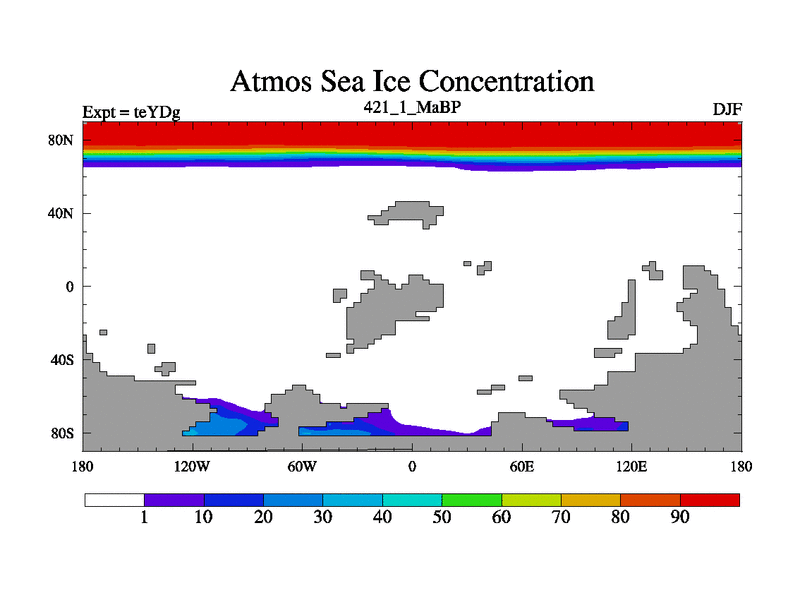 Atmos Sea Ice Concentration

Expt = teYDg

421_1_MaBP

DJF

80N

40N

0

40S

80S

180 120W 60W 0 60E 120E 180

1 10 20 30 40 50 60 70 80 90